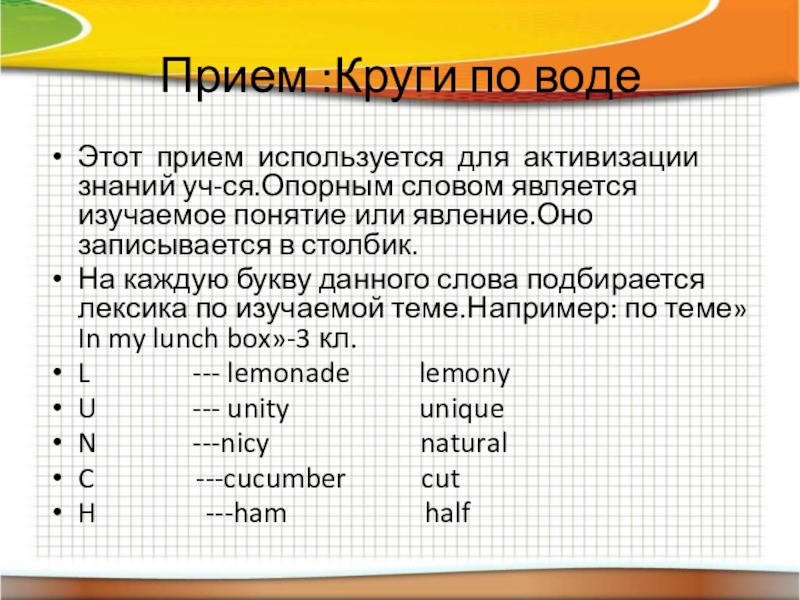 Прием :Круги по воде

• Этот прием используется для активизации знаний уч-ся.Опорным словом является изучаемое понятие или явление.Оно записывается в столбик.
• На каждую букву данного слова подбирается лексика по изучаемой теме.Например: по теме» In my lunch box»-3 кл.
• L --- lemonade lemony
• U --- unity unique
• N ---nicy natural
• C ---cucumber cut
• H ---ham half